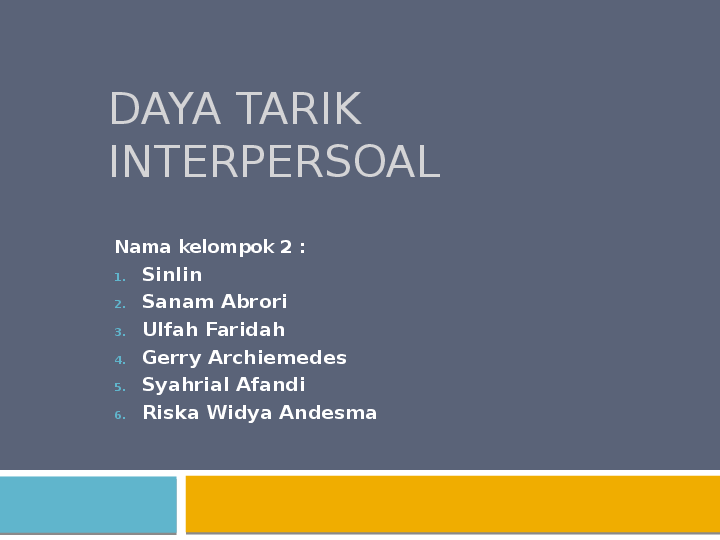 DAYA TARIK INTERPERSOAL

Nama kelompok 2 :

1. Sinlin
2. Sanam Abrori
3. Ulfah Faridah
4. Gerry Archiemedes
5. Syahrial Afandi
6. Riska Widya Andesma